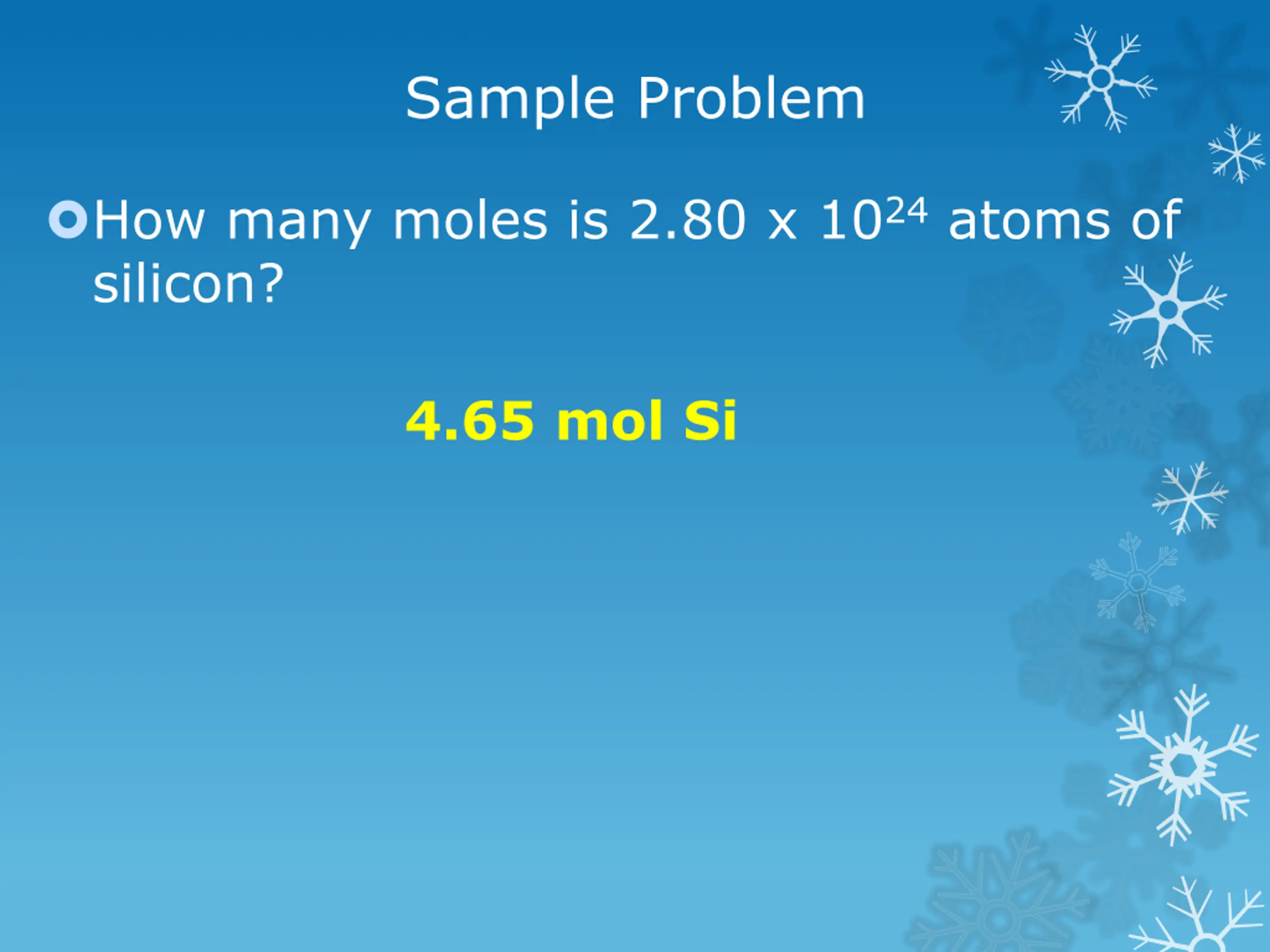 Sample Problem

How many moles is 2.80 x $10^{24}$ atoms of silicon?

4.65 mol Si